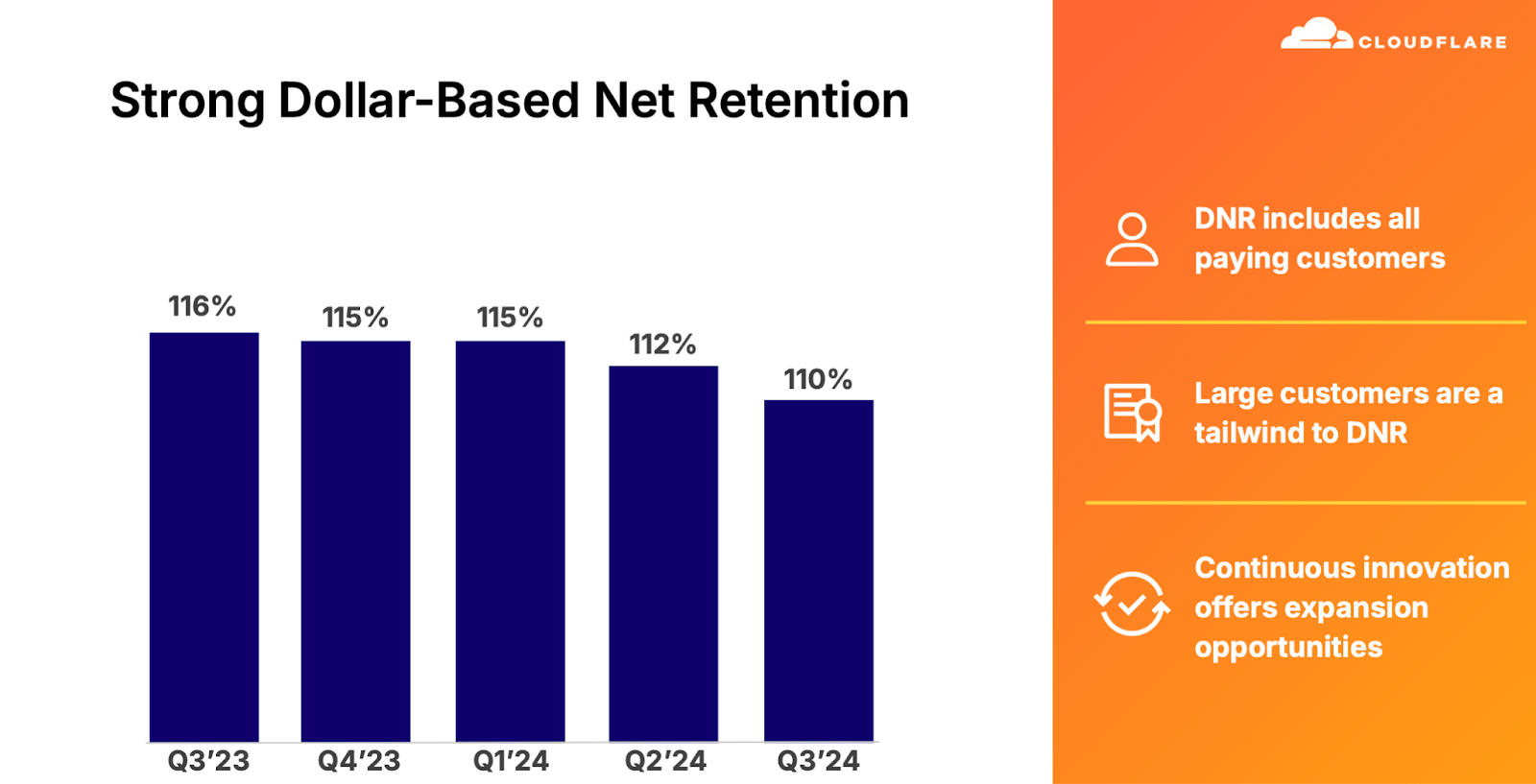 Strong Dollar-Based Net Retention

116%
115%
115%
112%
110%

Q3'23
Q4'23
Q1'24
Q2'24
Q3'24

CLOUDFLARE

DNR includes all paying customers

Large customers are a tailwind to DNR

Continuous innovation offers expansion opportunities